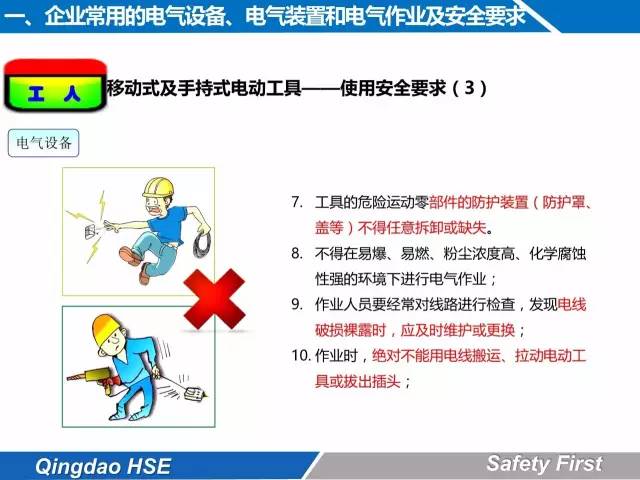 一、企业常用的电气设备、电气装置和电气作业及安全要求

工 人

移动式及手持式电动工具——使用安全要求（3）

电气设备

7. 工具的危险运动零部件的防护装置（防护罩、盖等）不得任意拆卸或缺失。

8. 不得在易爆、易燃、粉尘浓度高、化学腐蚀性强的环境下进行电气作业；

9. 作业人员要经常对线路进行检查，发现电线破损裸露时，应及时维护或更换；

10. 作业时，绝对不能用电线搬运、拉动电动工具或拔出插头；

Qingdao HSE

Safety First